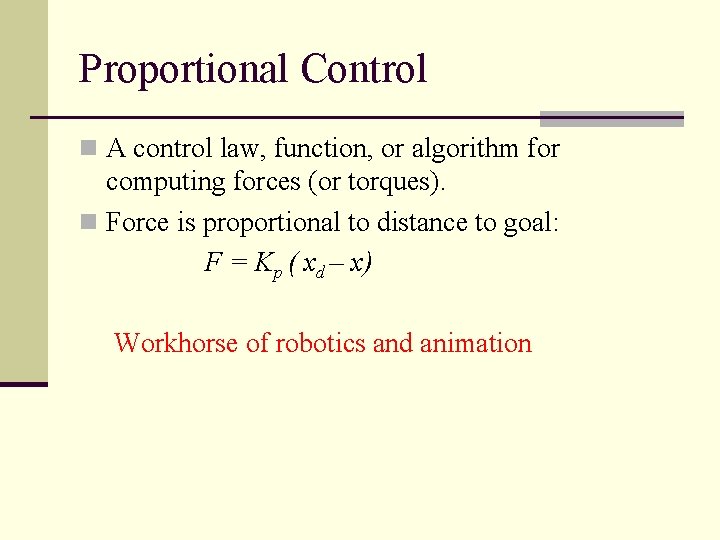 Proportional Control

A control law, function, or algorithm for computing forces (or torques).

Force is proportional to distance to goal:

$F = K_p ( x_d - x)$

Workhorse of robotics and animation